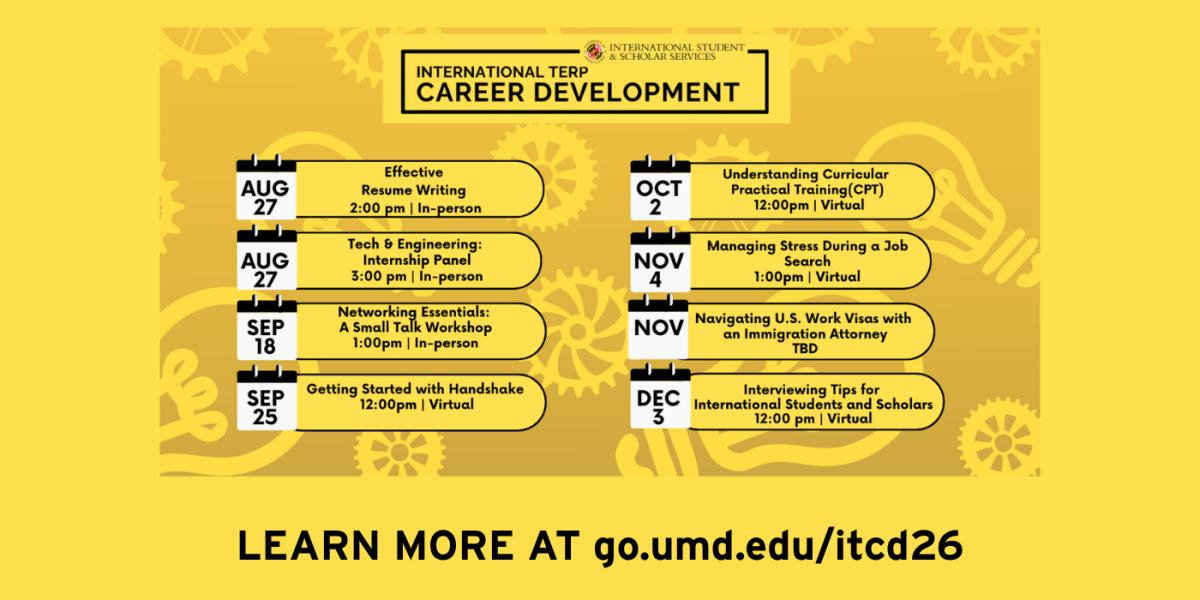 INTERNATIONAL STUDENT & SCHOLAR SERVICES

INTERNATIONAL TERP
CAREER DEVELOPMENT

AUG 27
Effective Resume Writing
2:00 pm | In-person

AUG 27
Tech & Engineering: Internship Panel
3:00 pm | In-person

SEP 18
Networking Essentials: A Small Talk Workshop
1:00pm | In-person

SEP 25
Getting Started with Handshake
12:00pm | Virtual

OCT 2
Understanding Curricular Practical Training(CPT)
12:00pm | Virtual

NOV 4
Managing Stress During a Job Search
1:00pm | Virtual

NOV
Navigating U.S. Work Visas with an Immigration Attorney
TBD

DEC 3
Interviewing Tips for International Students and Scholars
12:00 pm | Virtual

LEARN MORE AT go.umd.edu/itcd26